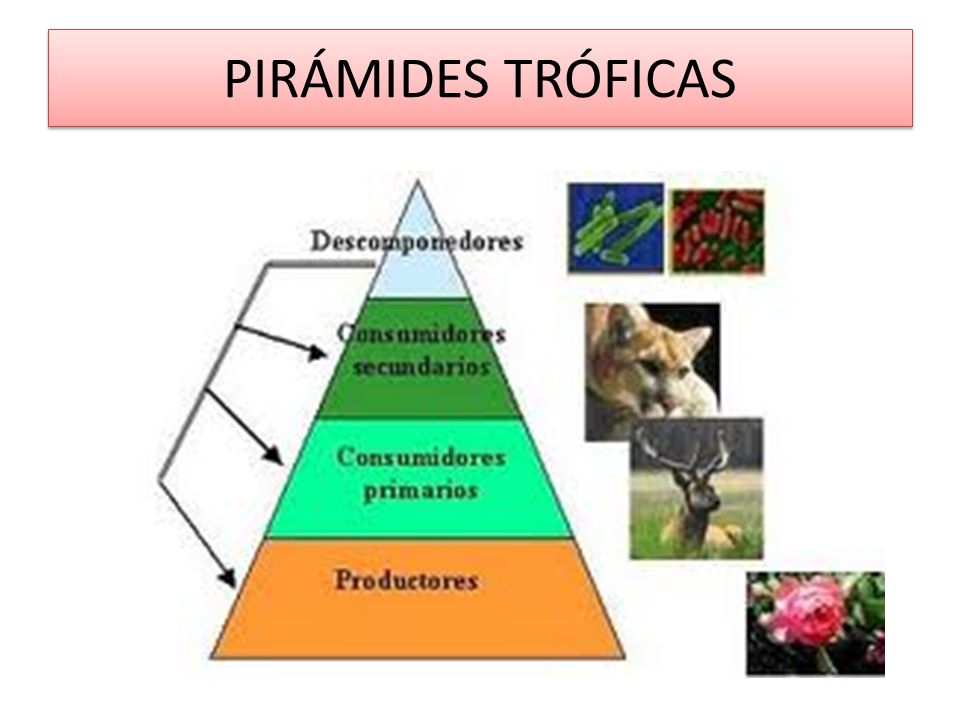 PIRÁMIDES TRÓFICAS

Descomponedores

Consumidores secundarios

Consumidores primarios

Productores